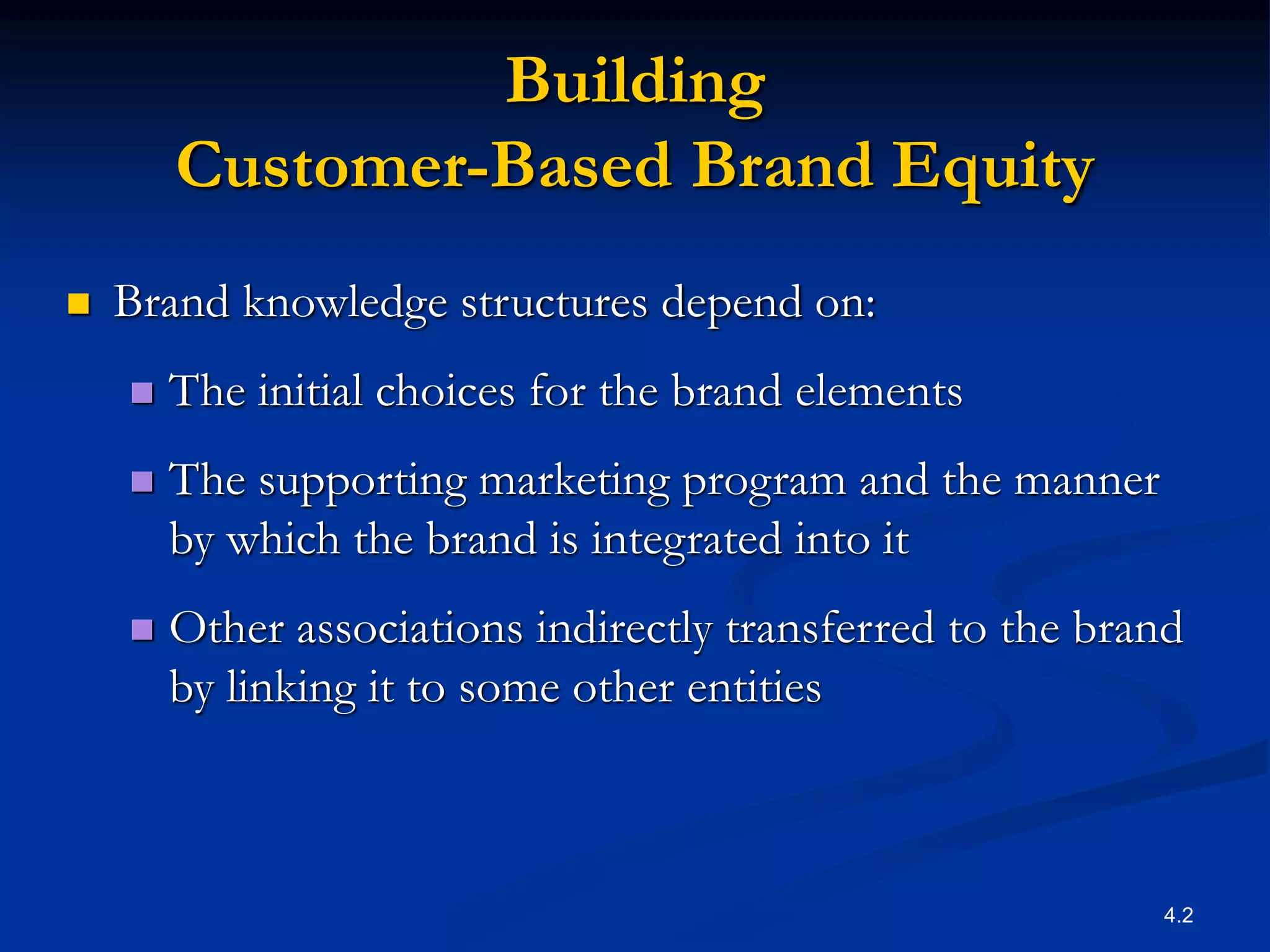 Building
Customer-Based Brand Equity

Brand knowledge structures depend on:

The initial choices for the brand elements

The supporting marketing program and the manner by which the brand is integrated into it

Other associations indirectly transferred to the brand by linking it to some other entities

4.2